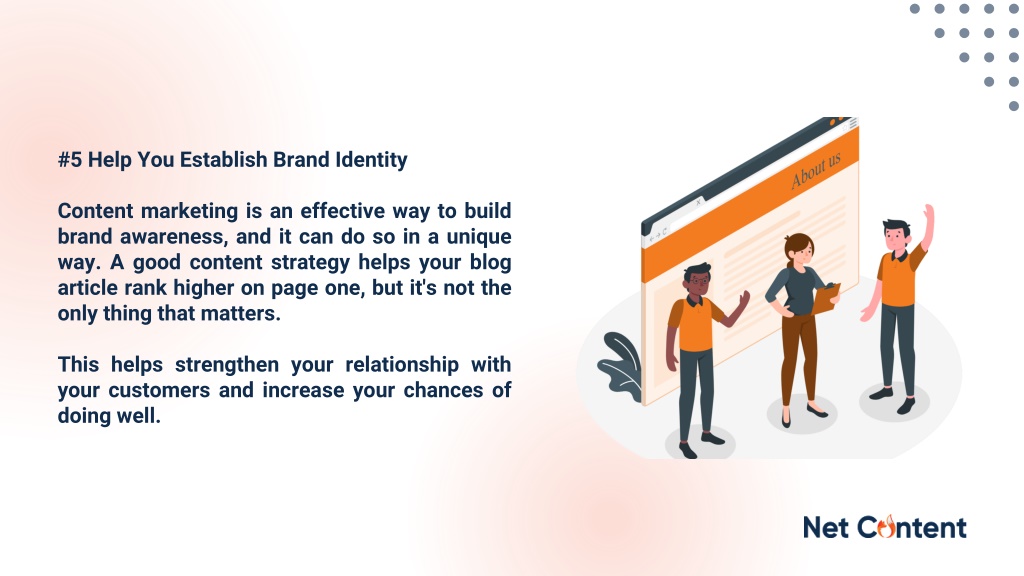 #5 Help You Establish Brand Identity

Content marketing is an effective way to build brand awareness, and it can do so in a unique way. A good content strategy helps your blog article rank higher on page one, but it's not the only thing that matters.

This helps strengthen your relationship with your customers and increase your chances of doing well.

About us

Net Content